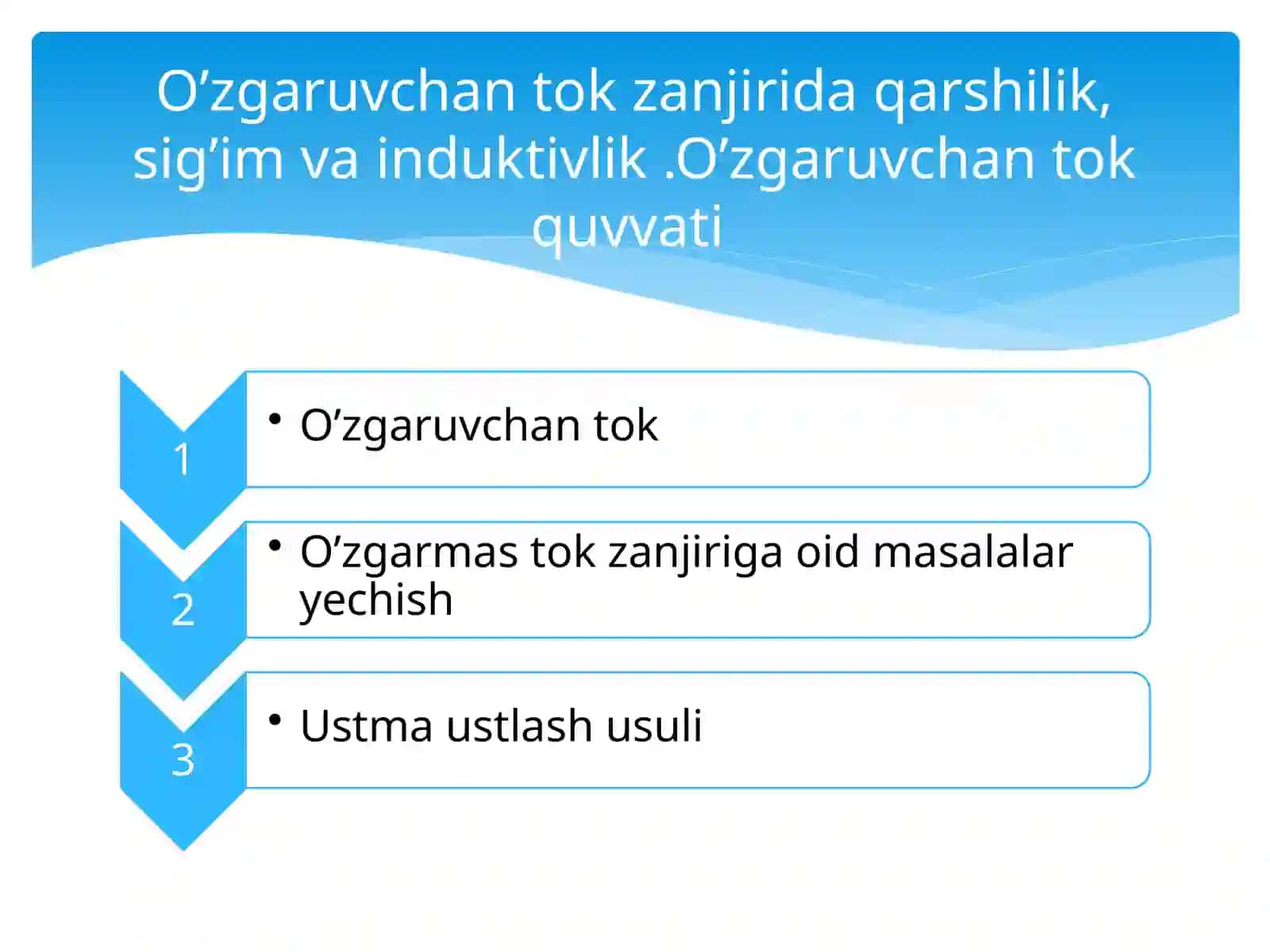 O’zgaruvchan tok zanjirida qarshilik, sig’im va induktivlik .O’zgaruvchan tok quvvati

1

• O’zgaruvchan tok

2

• O’zgarmas tok zanjiriga oid masalalar yechish

3

• Ustma ustlash usuli